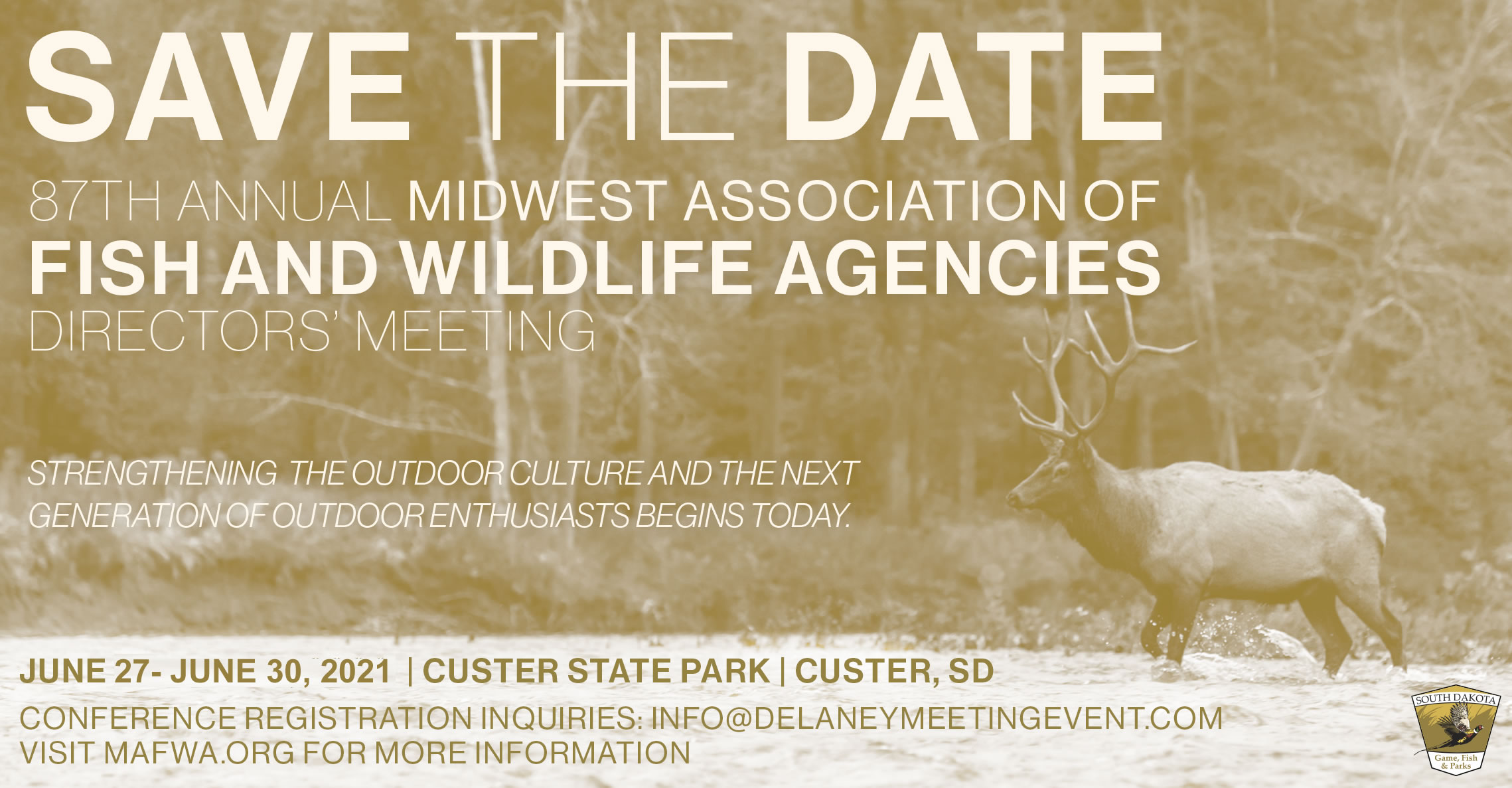 SAVE THE DATE

87TH ANNUAL MIDWEST ASSOCIATION OF FISH AND WILDLIFE AGENCIES DIRECTORS' MEETING

STRENGTHENING THE OUTDOOR CULTURE AND THE NEXT GENERATION OF OUTDOOR ENTHUSIASTS BEGINS TODAY.

JUNE 27- JUNE 30, 2021 | CUSTER STATE PARK | CUSTER, SD

CONFERENCE REGISTRATION INQUIRIES: INFO@DELANEYMEETINGEVENT.COM
VISIT MAFWA.ORG FOR MORE INFORMATION

SOUTH DAKOTA
Game, Fish & Parks